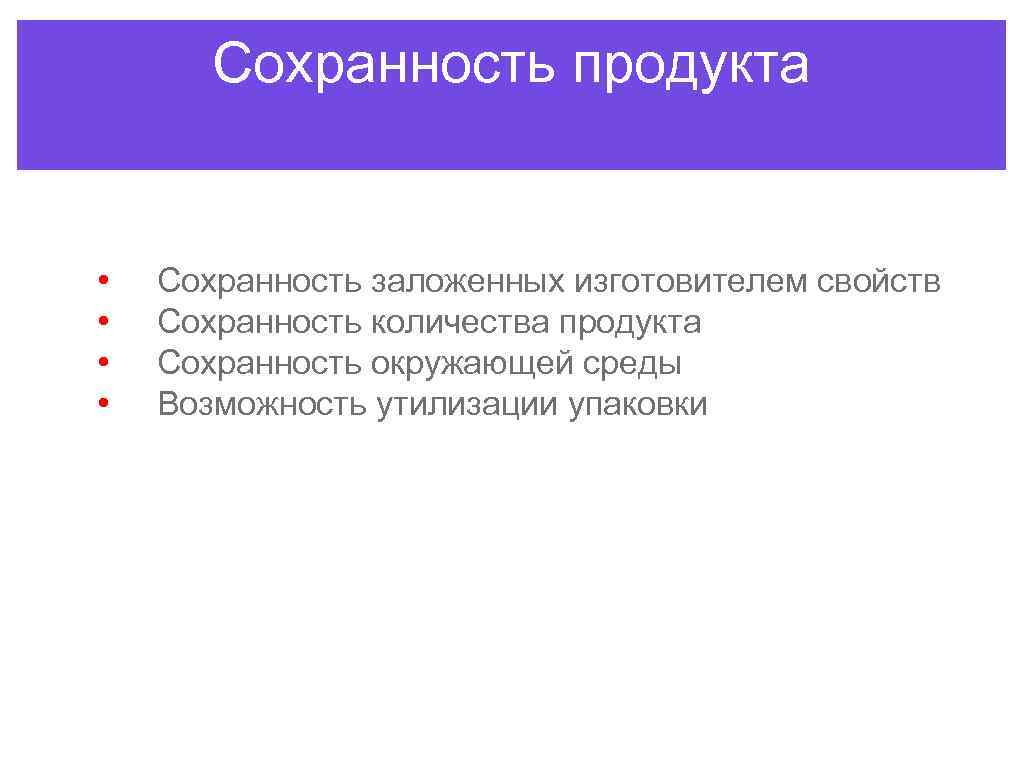 Сохранность продукта

• Сохранность заложенных изготовителем свойств
• Сохранность количества продукта
• Сохранность окружающей среды
• Возможность утилизации упаковки